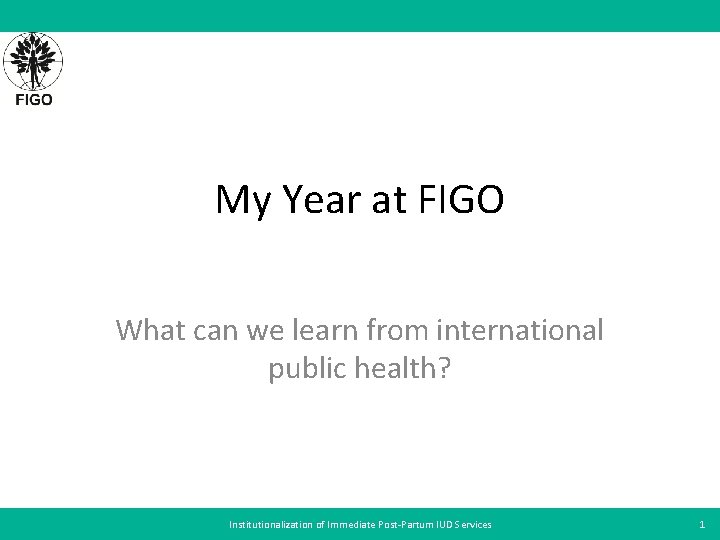 FIGO

My Year at FIGO

What can we learn from international public health?

Institutionalization of Immediate Post-Partum IUD Services

1